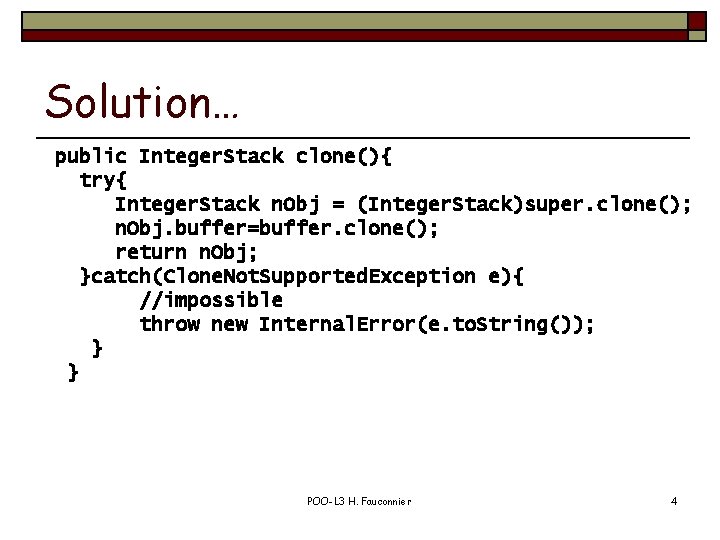 Solution…

public IntegerStack clone(){
  try{
    IntegerStack nObj = (IntegerStack)super.clone();
    nObj.buffer=buffer.clone();
    return nObj;
  }catch(CloneNotSupportedException e){
      //impossible
      throw new InternalError(e.toString());
  }
}

POO-L3 H. Fauconnier

4